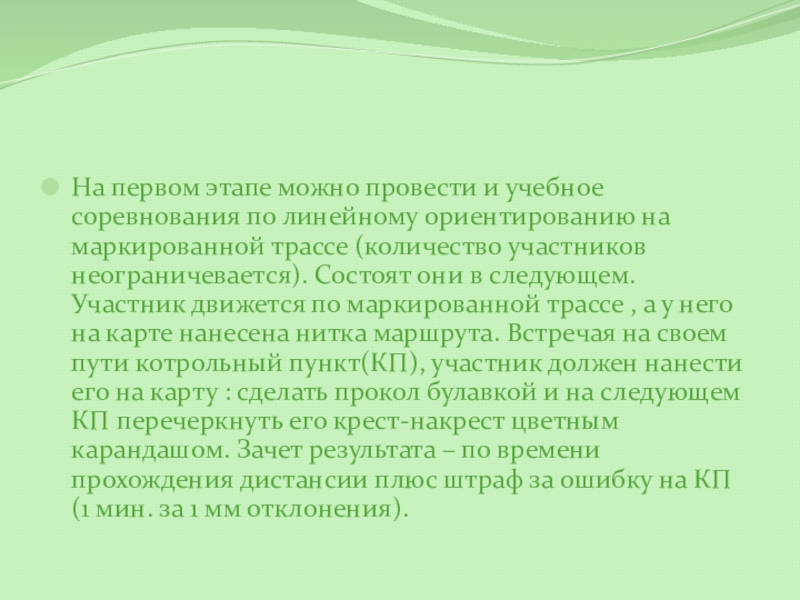 На первом этапе можно провести и учебное соревнования по линейному ориентированию на маркированной трассе (количество участников неограничевается). Состоят они в следующем. Участник движется по маркированной трассе , а у него на карте нанесена нитка маршрута. Встречая на своем пути котрольный пункт(КП), участник должен нанести его на карту : сделать прокол булавкой и на следующем КП перечеркнуть его крест-накрест цветным карандашом. Зачет результата – по времени прохождения дистансии плюс штраф за ошибку на КП (1 мин. за 1 мм отклонения).